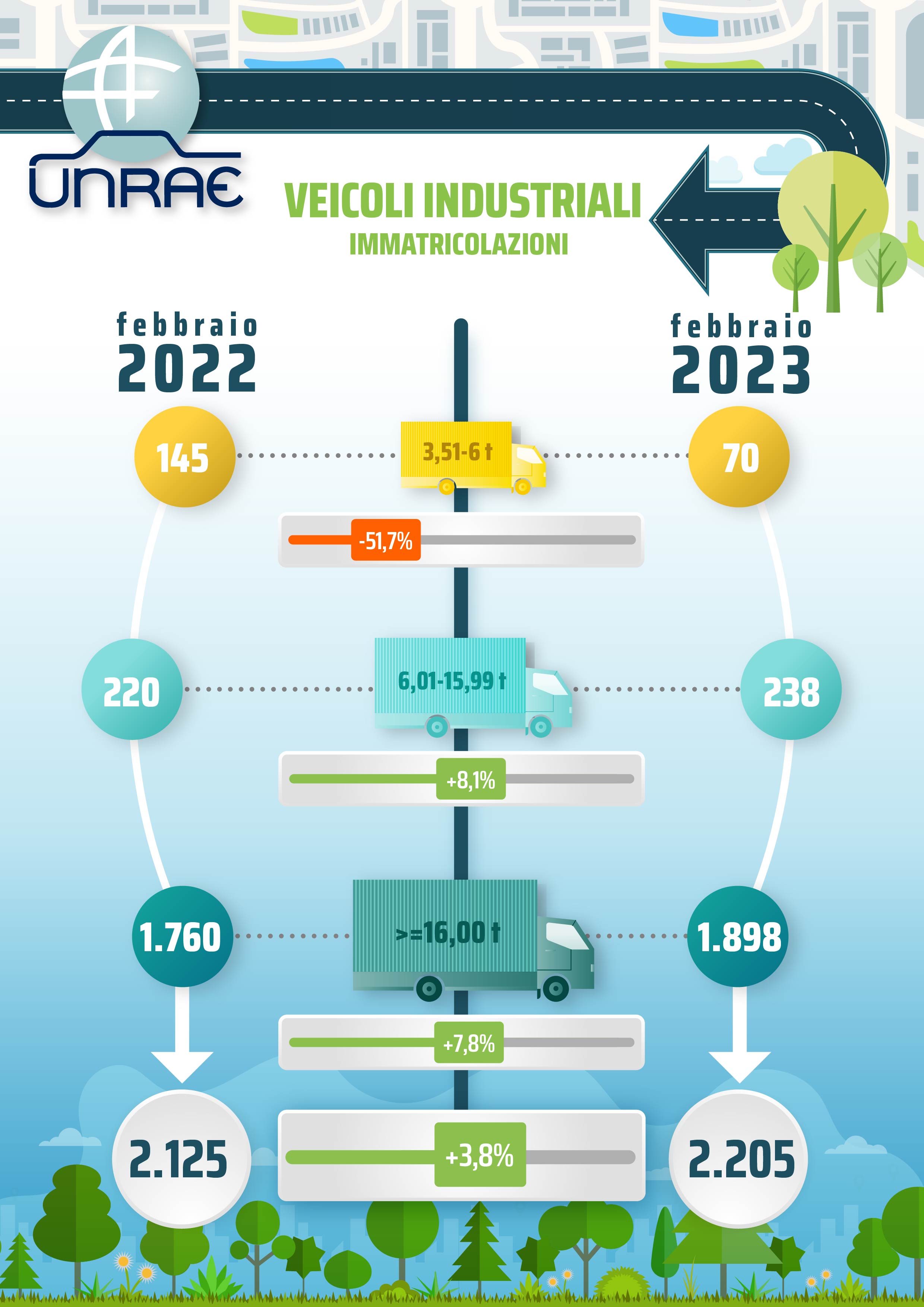 UNRAE

VEICOLI INDUSTRIALI
IMMATRICOLAZIONI

febbraio
2022

febbraio
2023

145
3,51-6 t
70
-51,7%

220
6,01-15,99 t
238
+8,1%

1.760
>=16,00 t
1.898
+7,8%

2.125
+3,8%
2.205